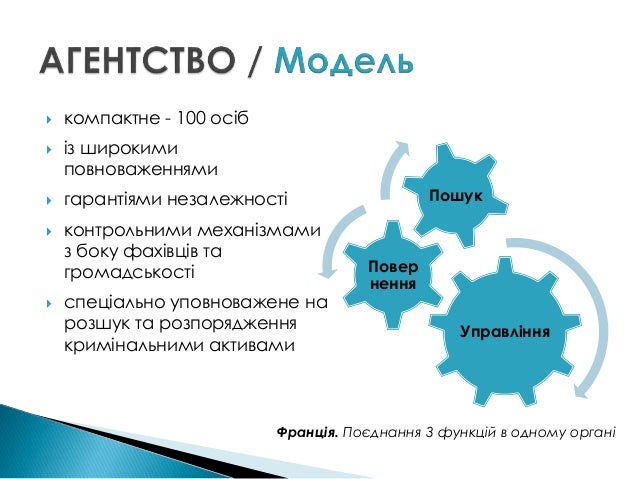 АГЕНТСТВО / Модель

компактне - 100 осіб

із широкими повноваженнями

гарантіями незалежності

контрольними механізмами з боку фахівців та громадськості

спеціально уповноважене на розшук та розпорядження кримінальними активами

Пошук

Повер нення

Управління

Франція. Поєднання 3 функцій в одному органі